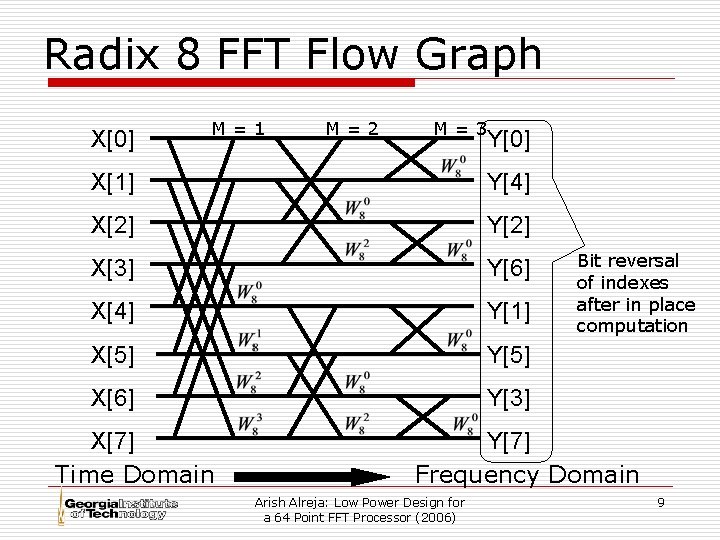 Radix 8 FFT Flow Graph

M = 1 M = 2 M = 3

X[0]
X[1]
X[2]
X[3]
X[4]
X[5]
X[6]
X[7]

$W_8^0$ $W_8^1$ $W_8^2$ $W_8^3$

$W_8^0$ $W_8^2$ $W_8^0$ $W_8^2$

$W_8^0$ $W_8^0$ $W_8^0$ $W_8^0$

Y[0]
Y[4]
Y[2]
Y[6]
Y[1]
Y[5]
Y[3]
Y[7]

Bit reversal of indexes after in place computation

Time Domain Frequency Domain

Georgia Institute of Technology

Arish Alreja: Low Power Design for a 64 Point FFT Processor (2006)

9